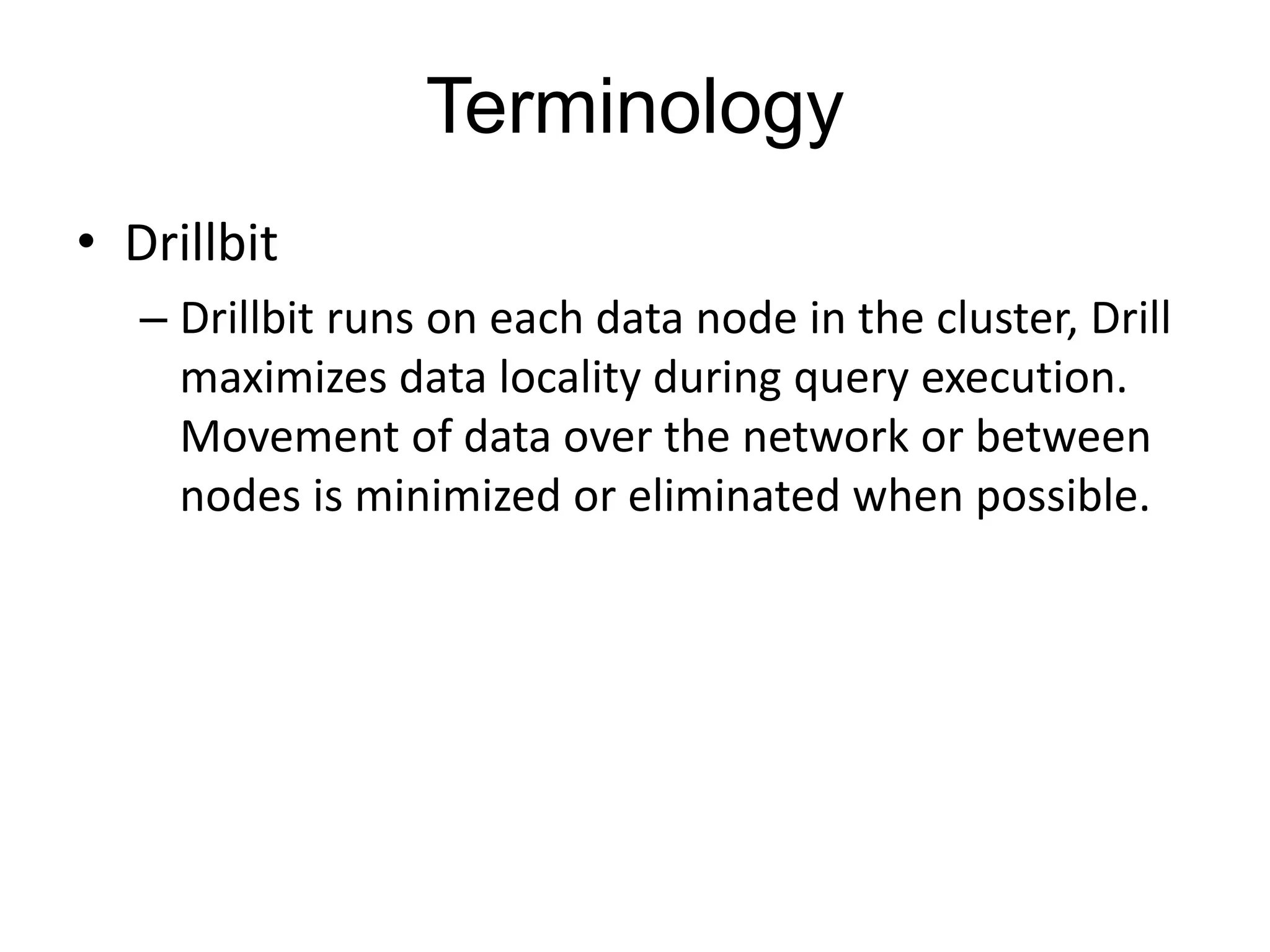 Terminology

• Drillbit
  – Drillbit runs on each data node in the cluster, Drill maximizes data locality during query execution. Movement of data over the network or between nodes is minimized or eliminated when possible.